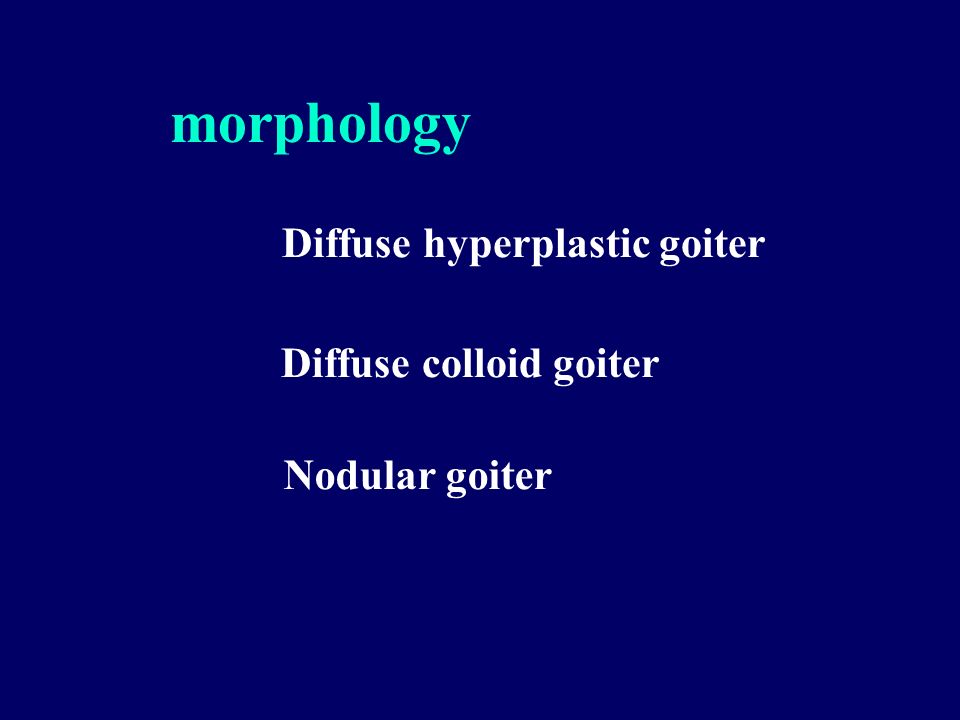 morphology

Diffuse hyperplastic goiter

Diffuse colloid goiter

Nodular goiter